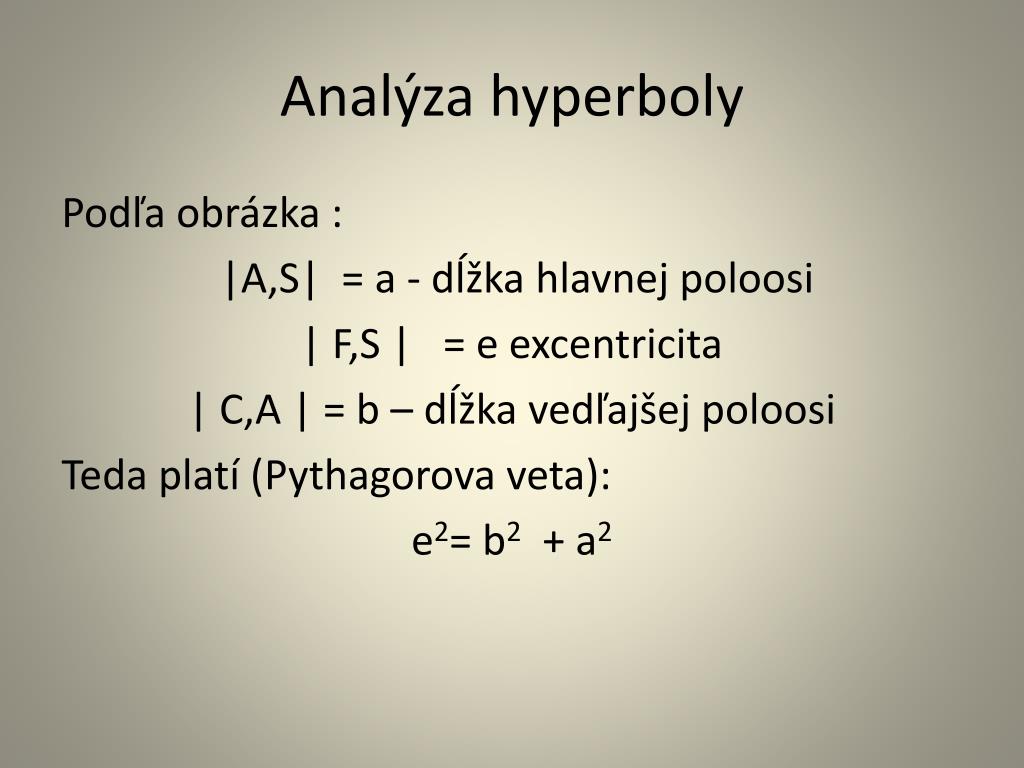 Analýza hyperboly

Podľa obrázka :

|A,S| = a - dĺžka hlavnej poloosi

| F,S | = e excentricita

| C,A | = b – dĺžka vedľajšej poloosi

Teda platí (Pythagorova veta):

$e^2 = b^2 + a^2$